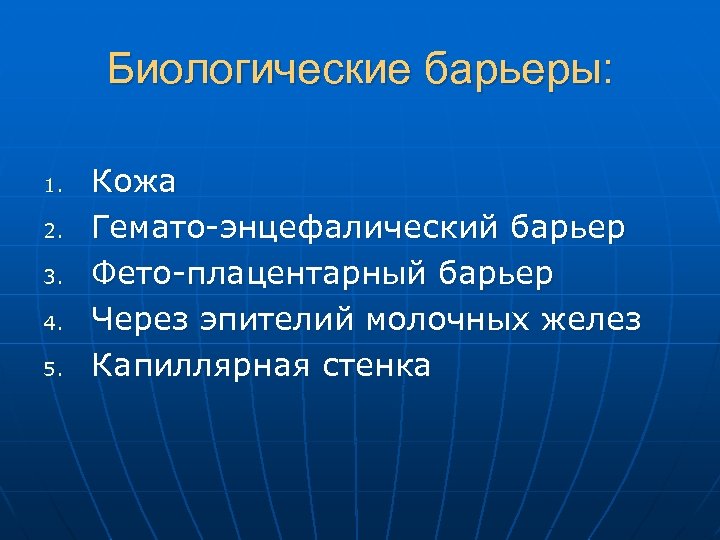 Биологические барьеры:

1. Кожа
2. Гемато-энцефалический барьер
3. Фето-плацентарный барьер
4. Через эпителий молочных желез
5. Капиллярная стенка